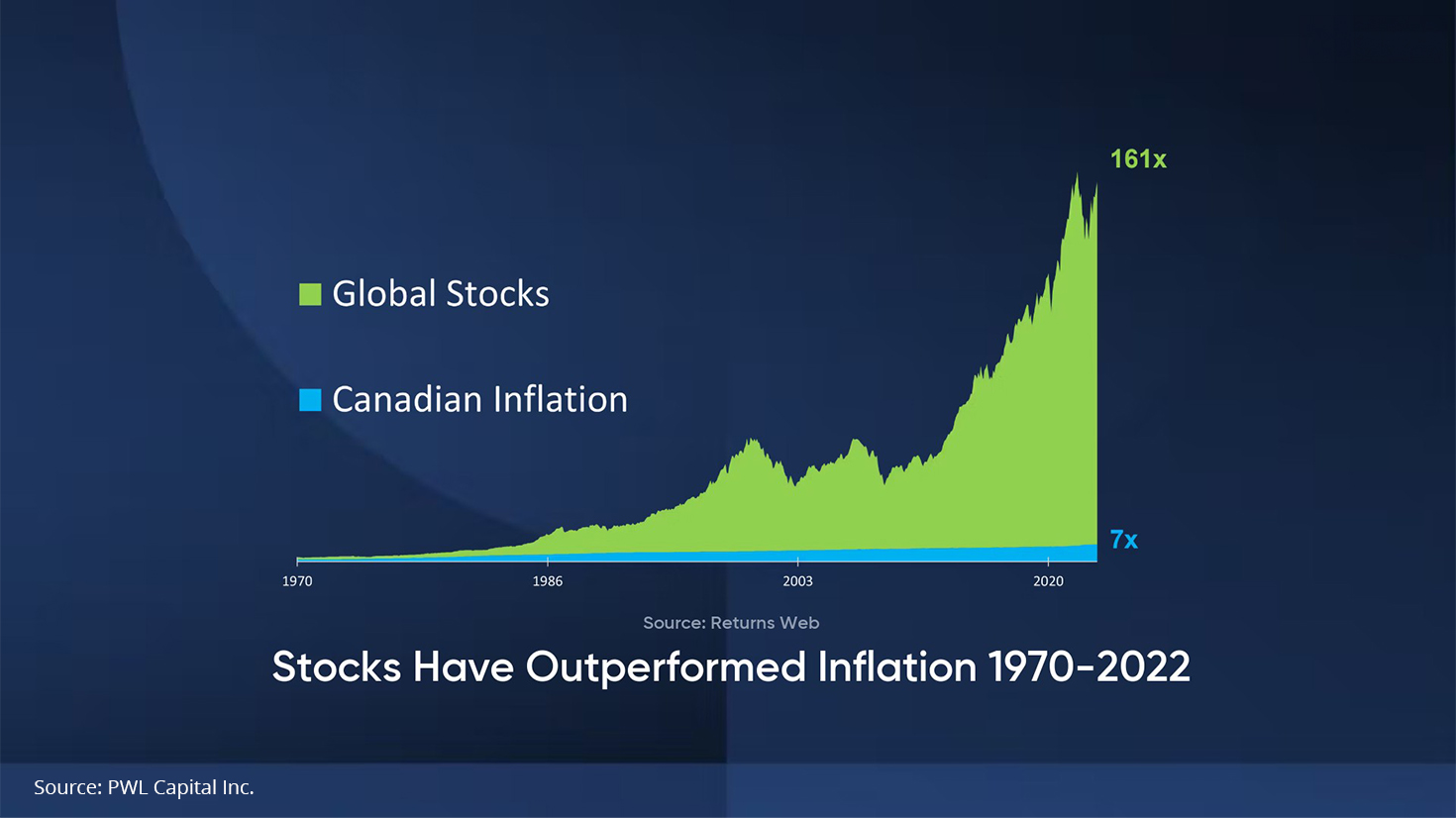 161x

Global Stocks

Canadian Inflation

7x

1970
1986
2003
2020

Source: Returns Web

Stocks Have Outperformed Inflation 1970-2022

Source: PWL Capital Inc.